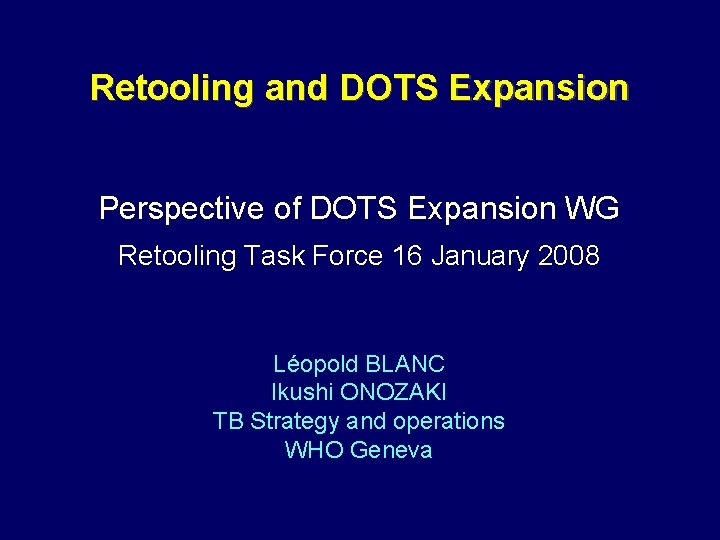 Retooling and DOTS Expansion

Perspective of DOTS Expansion WG

Retooling Task Force 16 January 2008

Léopold BLANC
Ikushi ONOZAKI
TB Strategy and operations
WHO Geneva